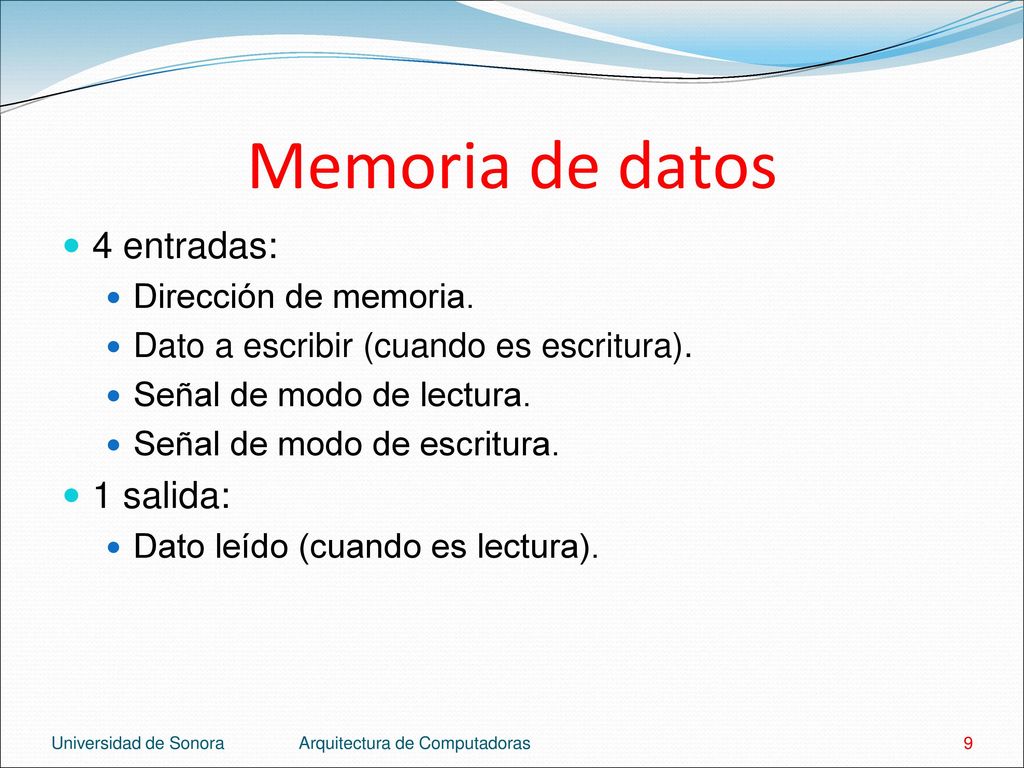 Memoria de datos

4 entradas:
Dirección de memoria.
Dato a escribir (cuando es escritura).
Señal de modo de lectura.
Señal de modo de escritura.

1 salida:
Dato leído (cuando es lectura).

Universidad de Sonora Arquitectura de Computadoras 9